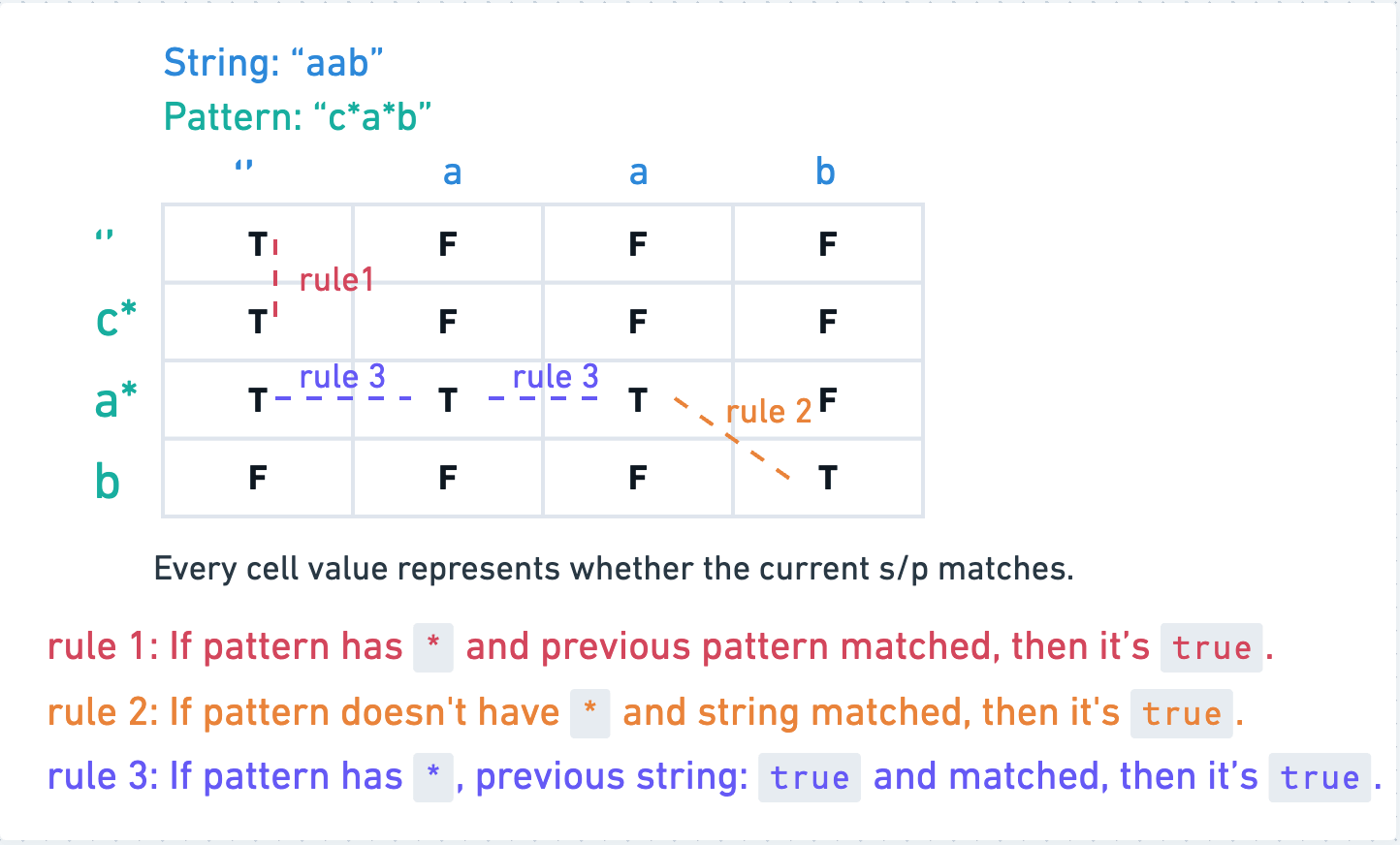 String: “aab”

Pattern: “c*a*b”

|  | ‘’ | a | a | b |
|---|---|---|---|---|
| ‘’ | T | F | F | F |
| c* | T | F | F | F |
| a* | T | T | T | F |
| b | F | F | F | T |

rule1

rule 3

rule 3

rule 2

Every cell value represents whether the current s/p matches.

rule 1: If pattern has * and previous pattern matched, then it’s true.

rule 2: If pattern doesn't have * and string matched, then it's true.

rule 3: If pattern has *, previous string: true and matched, then it’s true.